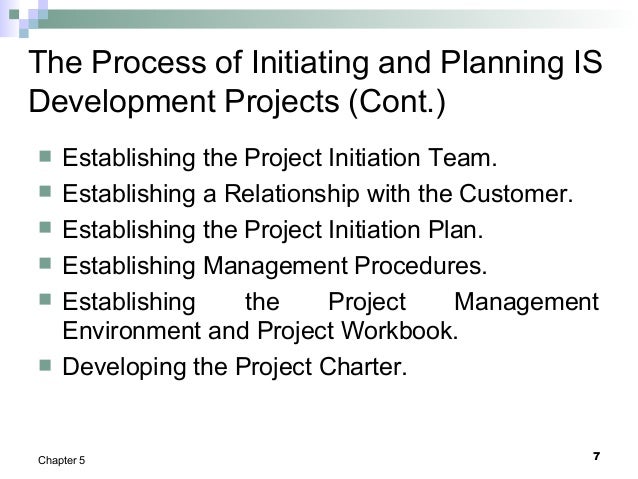 The Process of Initiating and Planning IS Development Projects (Cont.)

- Establishing the Project Initiation Team.
- Establishing a Relationship with the Customer.
- Establishing the Project Initiation Plan.
- Establishing Management Procedures.
- Establishing the Project Management Environment and Project Workbook.
- Developing the Project Charter.

Chapter 5

7